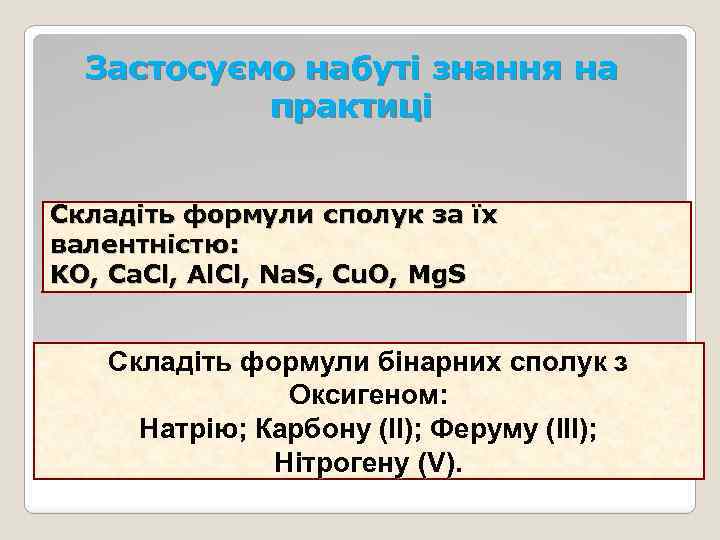 Застосуємо набуті знання на практиці

Складіть формули сполук за їх валентністю:
KO, CaCl, AlCl, NaS, CuO, MgS

Складіть формули бінарних сполук з Оксигеном:
Натрію; Карбону (II); Феруму (III); Нітрогену (V).